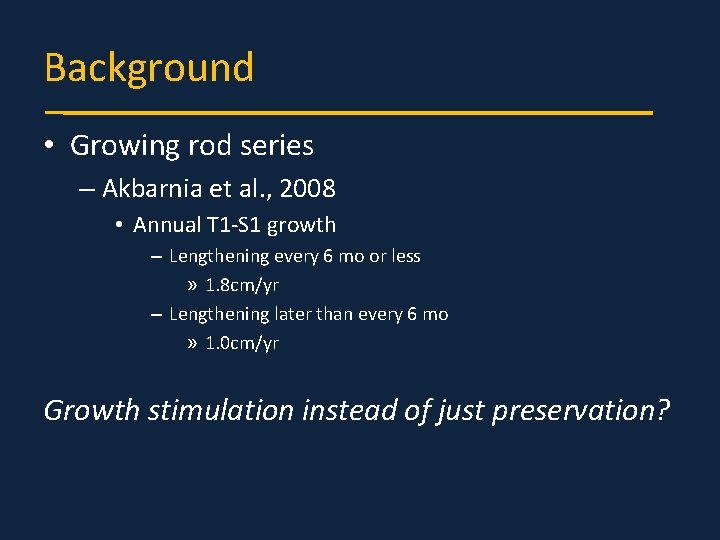 Background

• Growing rod series

– Akbarnia et al., 2008

• Annual T1-S1 growth

– Lengthening every 6 mo or less

» 1.8cm/yr

– Lengthening later than every 6 mo

» 1.0cm/yr

Growth stimulation instead of just preservation?